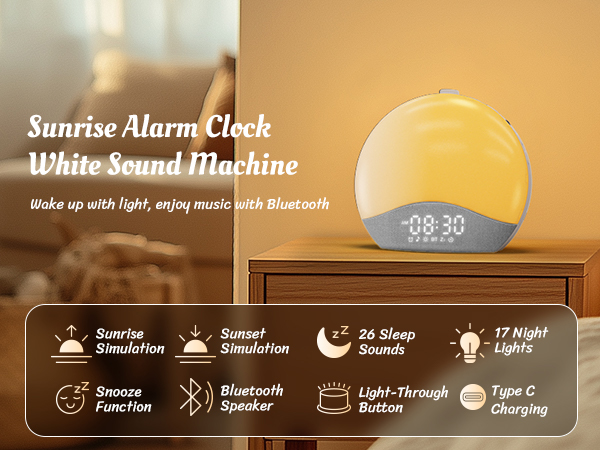 Sunrise Alarm Clock
White Sound Machine

Wake up with light, enjoy music with Bluetooth

08:30

Sunrise Simulation

Sunset Simulation

26 Sleep Sounds

17 Night Lights

Snooze Function

Bluetooth Speaker

Light-Through Button

Type C Charging